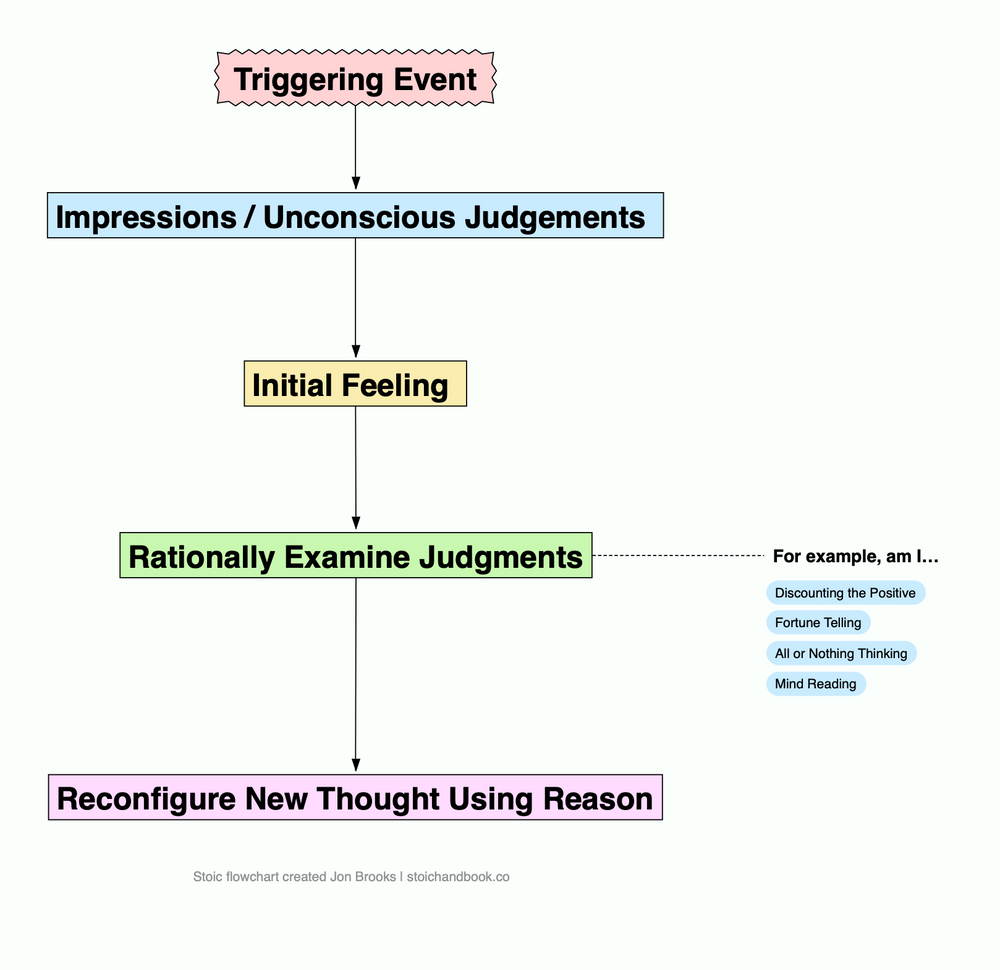 Triggering Event

Impressions / Unconscious Judgements

Initial Feeling

Rationally Examine Judgments

For example, am I…

Discounting the Positive

Fortune Telling

All or Nothing Thinking

Mind Reading

Reconfigure New Thought Using Reason

Stoic flowchart created Jon Brooks | stoichandbook.co